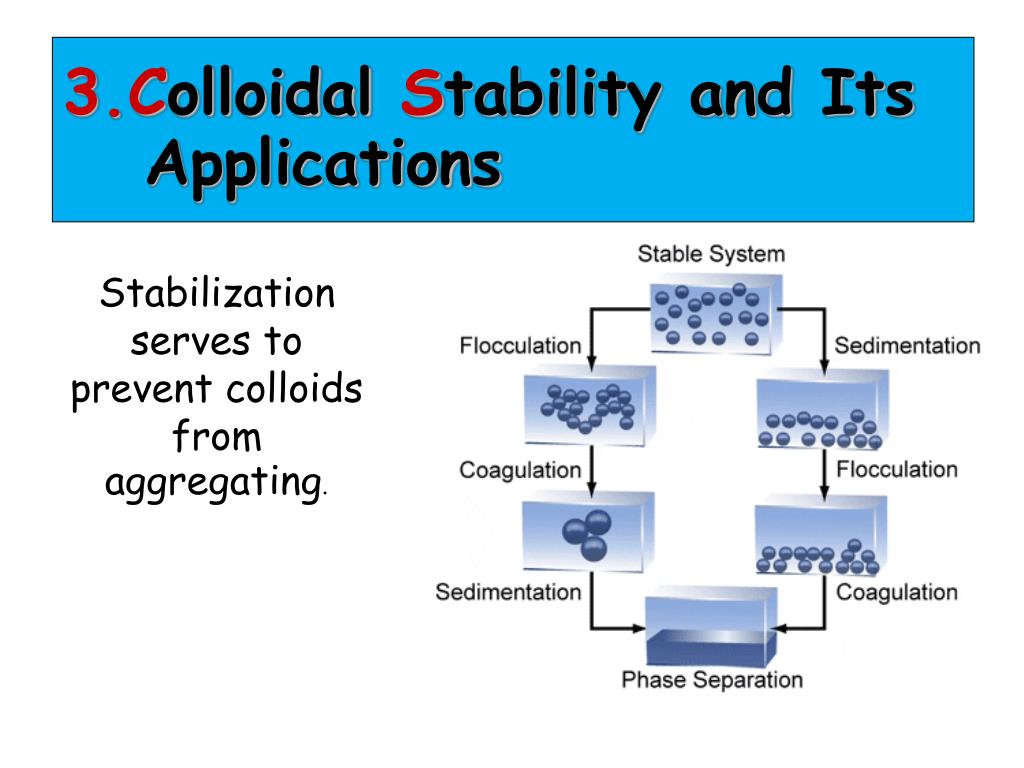 3.Colloidal Stability and Its Applications

Stabilization serves to prevent colloids from aggregating.

Stable System

Flocculation

Sedimentation

Coagulation

Flocculation

Sedimentation

Coagulation

Phase Separation